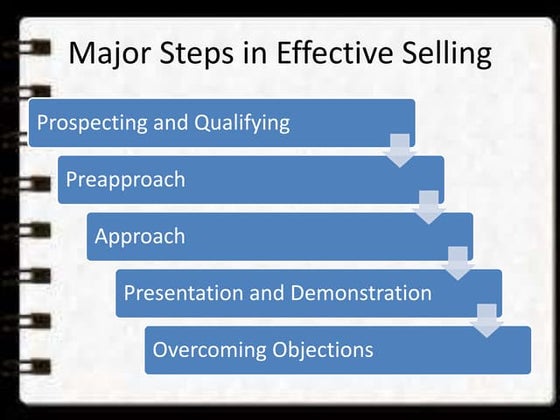 Major Steps in Effective Selling

Prospecting and Qualifying

Preapproach

Approach

Presentation and Demonstration

Overcoming Objections